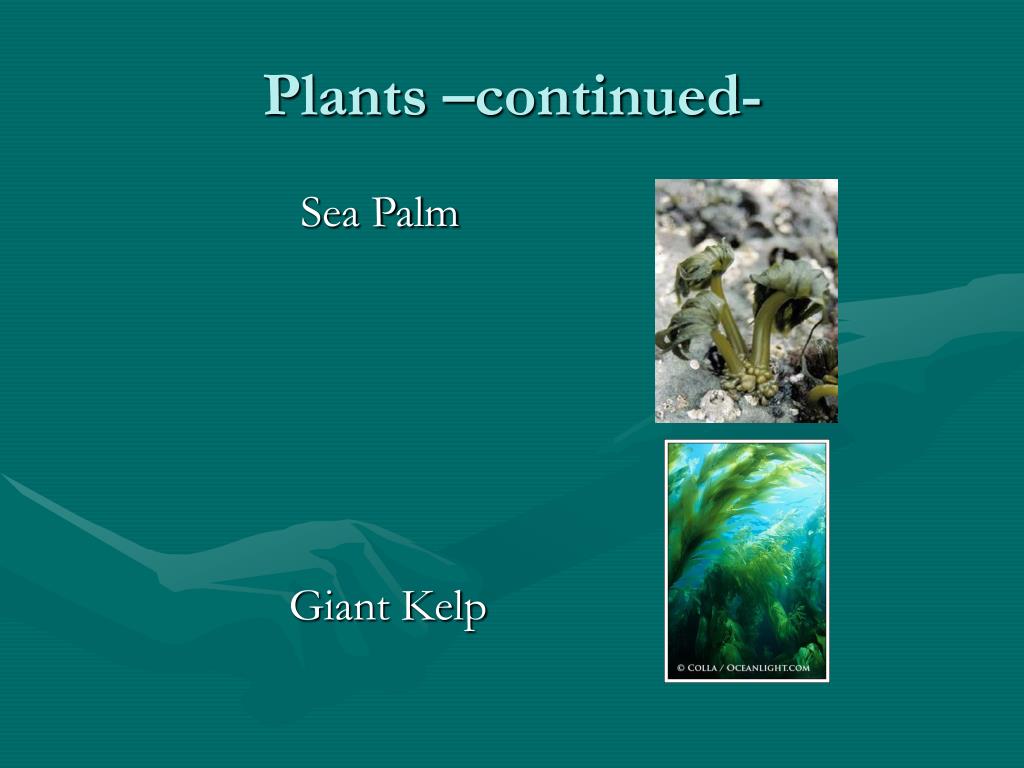 Plants –continued-

Sea Palm

Giant Kelp

© COLLA / OCEANLIGHT.COM